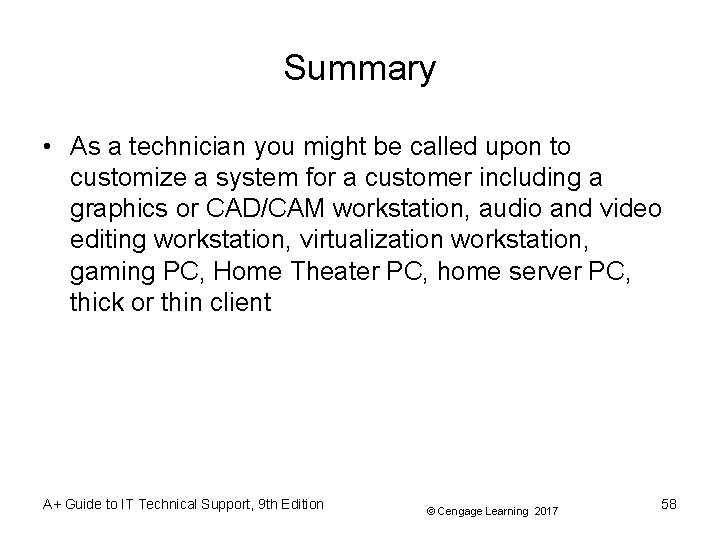 Summary

• As a technician you might be called upon to customize a system for a customer including a graphics or CAD/CAM workstation, audio and video editing workstation, virtualization workstation, gaming PC, Home Theater PC, home server PC, thick or thin client

A+ Guide to IT Technical Support, 9th Edition

© Cengage Learning 2017

58